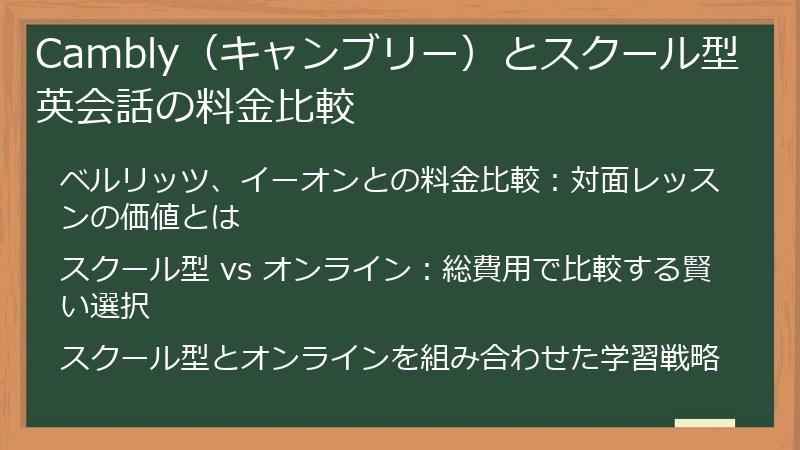 Cambly（キャンブリー）とスクール型英会話の料金比較

ベルリッツ、イーオンとの料金比較：対面レッスンの価値とは

スクール型 vs オンライン：総費用で比較する賢い選択

スクール型とオンラインを組み合わせた学習戦略